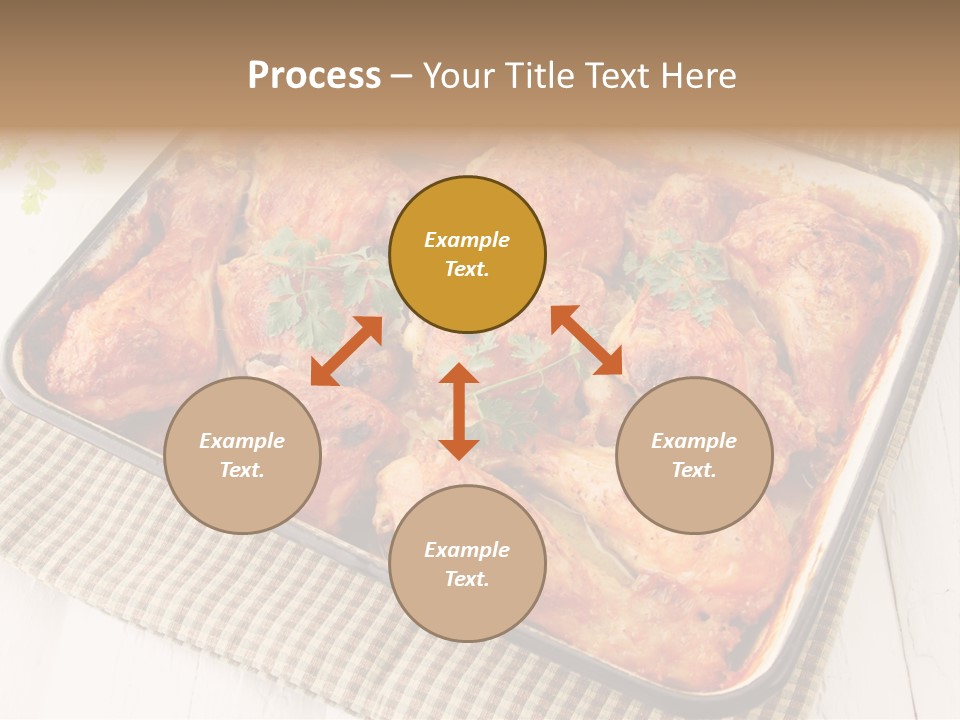 Process – Your Title Text Here

Example Text.

Example Text.

Example Text.

Example Text.